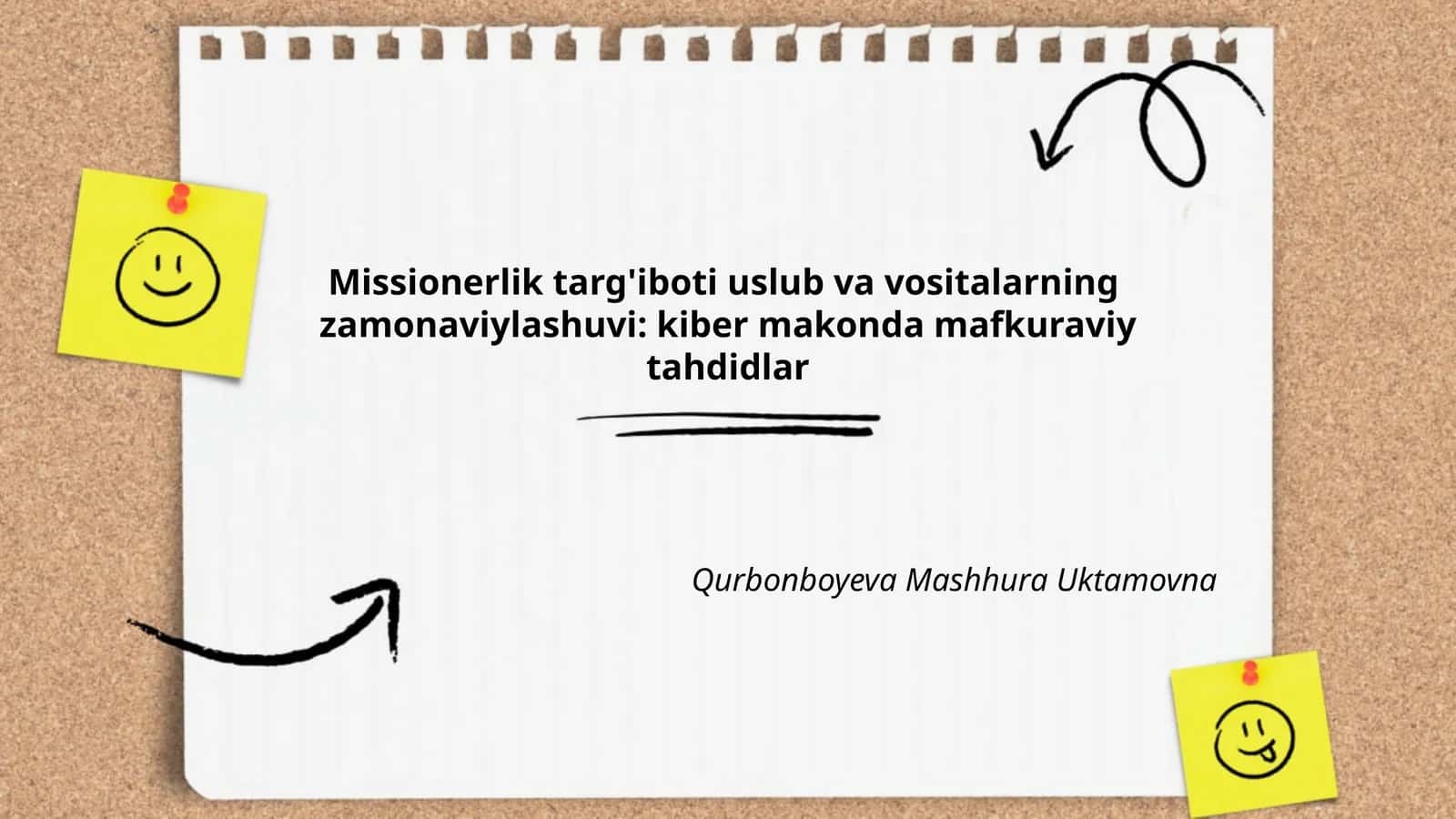 Missionerlik targ'iboti uslub va vositalarning zamonaviylashuvi: kiber makonda mafkuraviy tahdidlar

Qurbonboyeva Mashhura Uktamovna